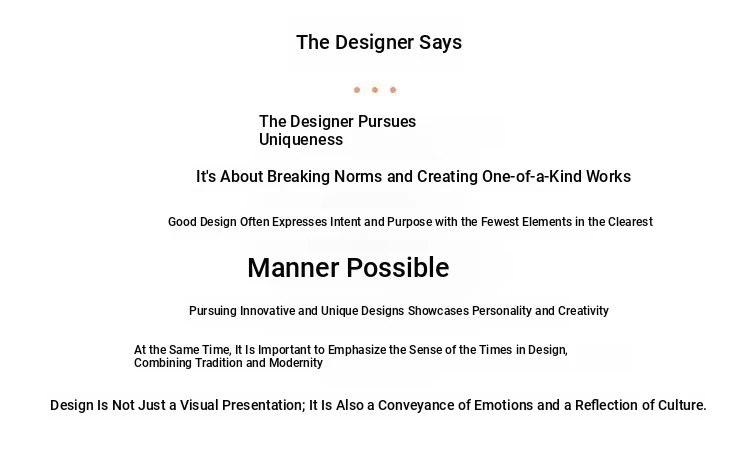 The Designer Says

The Designer Pursues Uniqueness

It's About Breaking Norms and Creating One-of-a-Kind Works

Good Design Often Expresses Intent and Purpose with the Fewest Elements in the Clearest

Manner Possible

Pursuing Innovative and Unique Designs Showcases Personality and Creativity

At the Same Time, It Is Important to Emphasize the Sense of the Times in Design, Combining Tradition and Modernity

Design Is Not Just a Visual Presentation; It Is Also a Conveyance of Emotions and a Reflection of Culture.